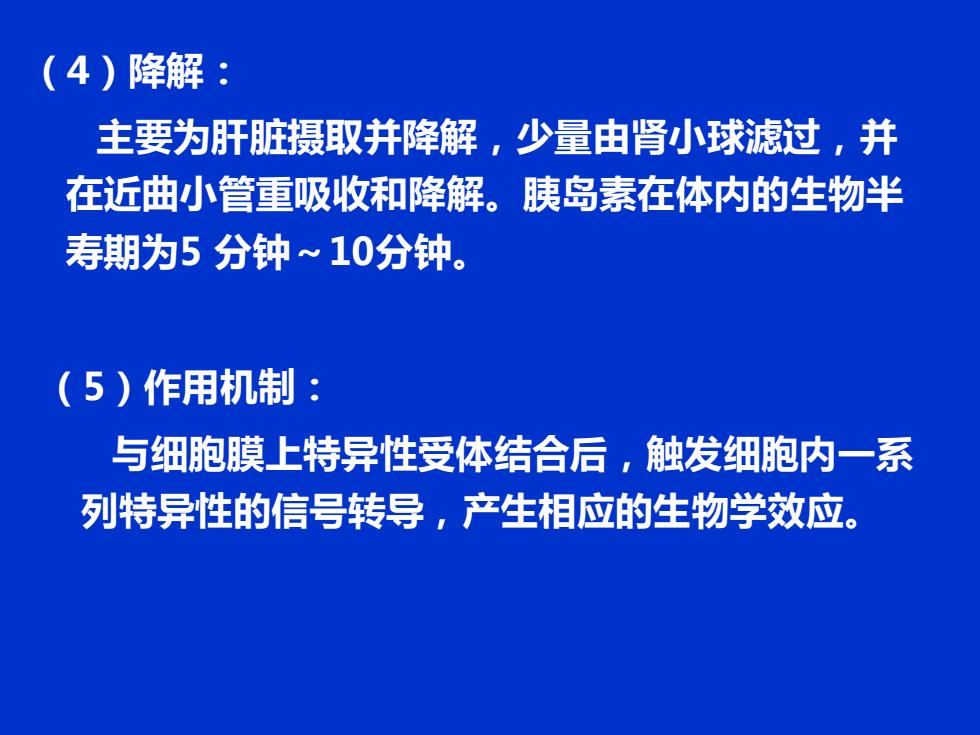 （4）降解：

主要为肝脏摄取并降解，少量由肾小球滤过，并在近曲小管重吸收和降解。胰岛素在体内的生物半寿期为5 分钟～10分钟。

（5）作用机制：

与细胞膜上特异性受体结合后，触发细胞内一系列特异性的信号转导，产生相应的生物学效应。